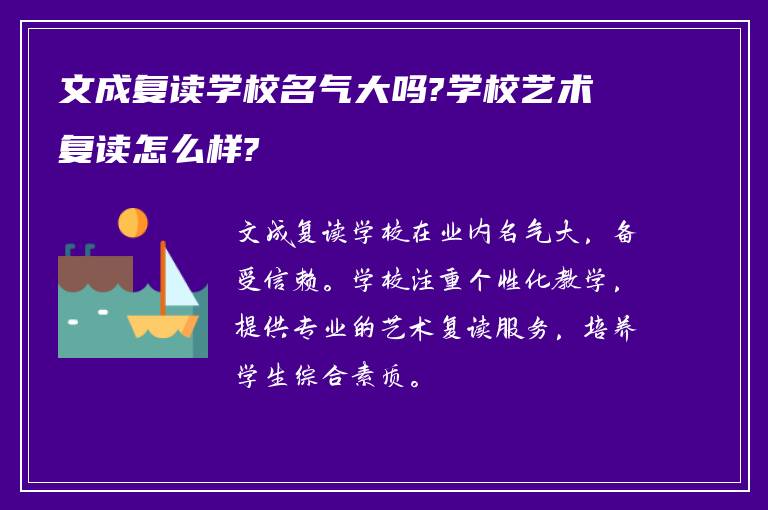 文成复读学校名气大吗?学校艺术复读怎么样?

文成复读学校在业内名气大，备受信赖。学校注重个性化教学，提供专业的艺术复读服务，培养学生综合素质。